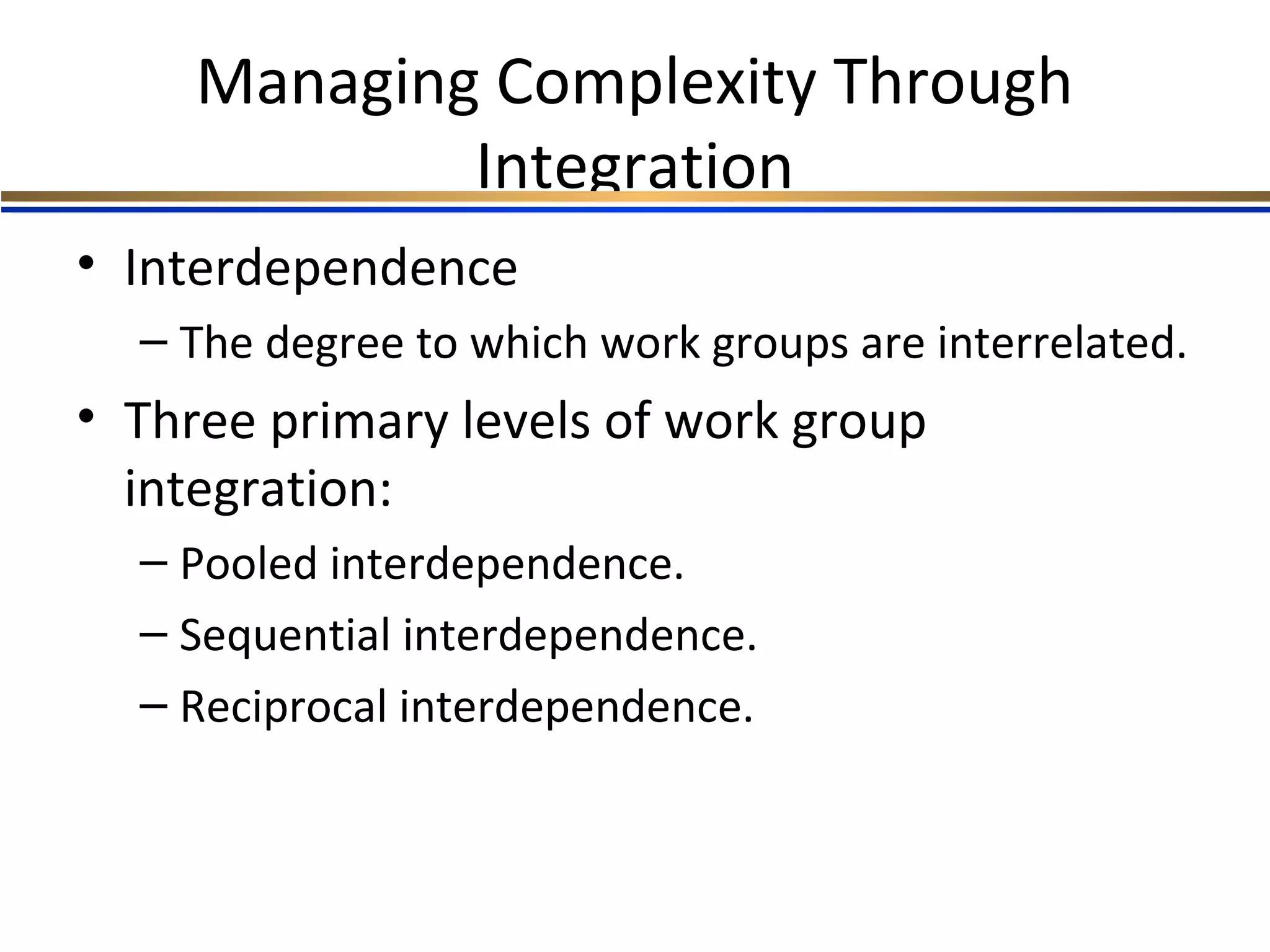 Managing Complexity Through Integration

• Interdependence

– The degree to which work groups are interrelated.

• Three primary levels of work group integration:

– Pooled interdependence.

– Sequential interdependence.

– Reciprocal interdependence.